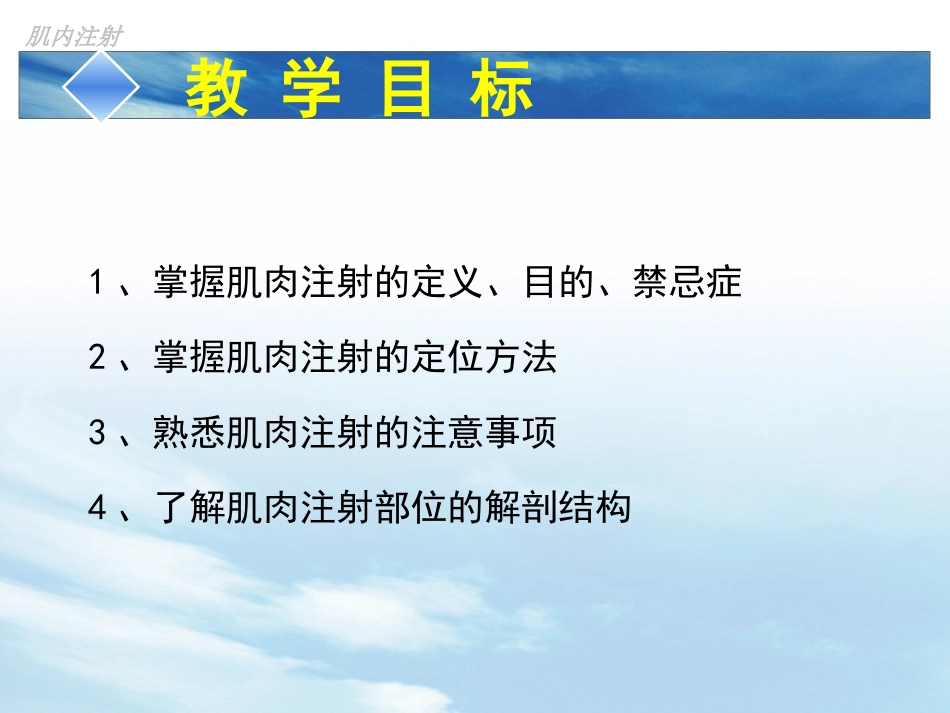 肌内注射

教 学 目 标

1、掌握肌肉注射的定义、目的、禁忌症

2、掌握肌肉注射的定位方法

3、熟悉肌肉注射的注意事项

4、了解肌肉注射部位的解剖结构